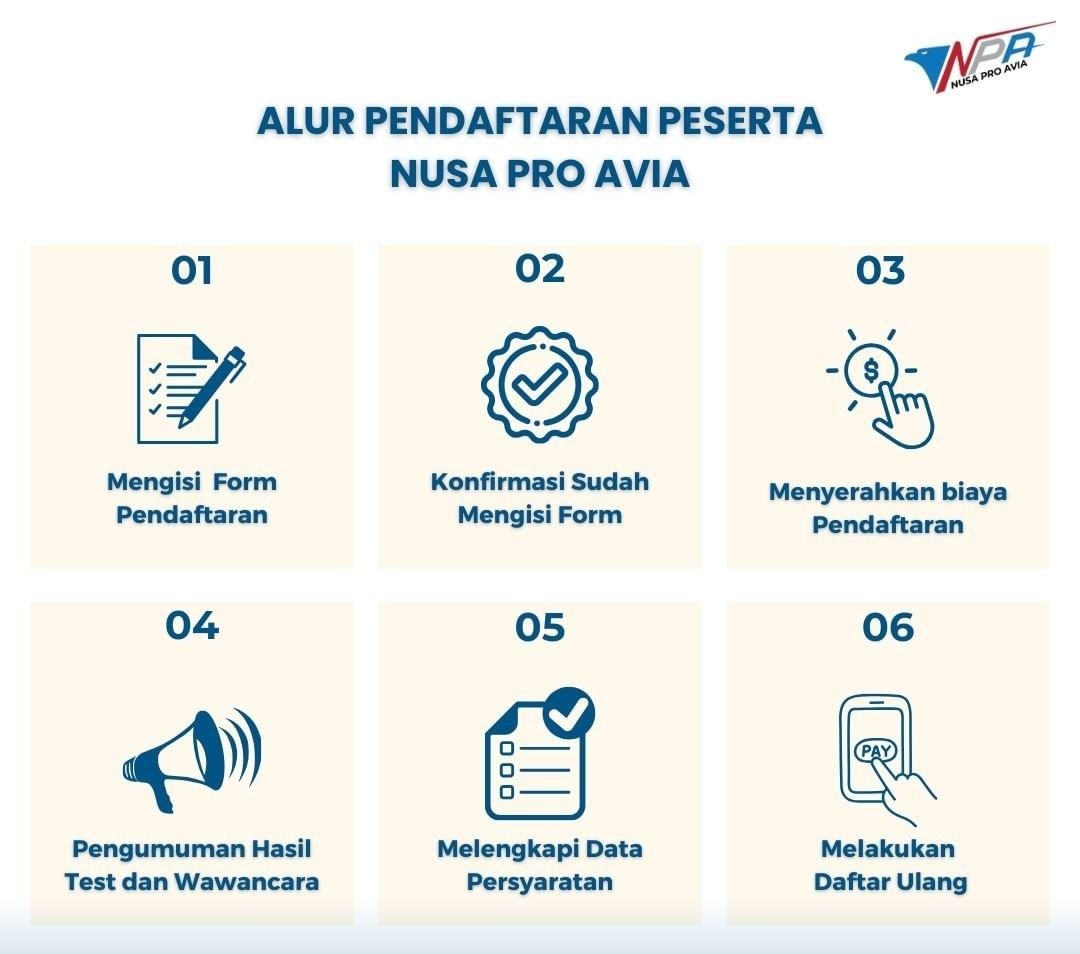 NPA
NUSA PRO AVIA

ALUR PENDAFTARAN PESERTA
NUSA PRO AVIA

01
Mengisi Form Pendaftaran

02
Konfirmasi Sudah Mengisi Form

03
$
Menyerahkan biaya Pendaftaran

04
Pengumuman Hasil Test dan Wawancara

05
Melengkapi Data Persyaratan

06
PAY
Melakukan Daftar Ulang